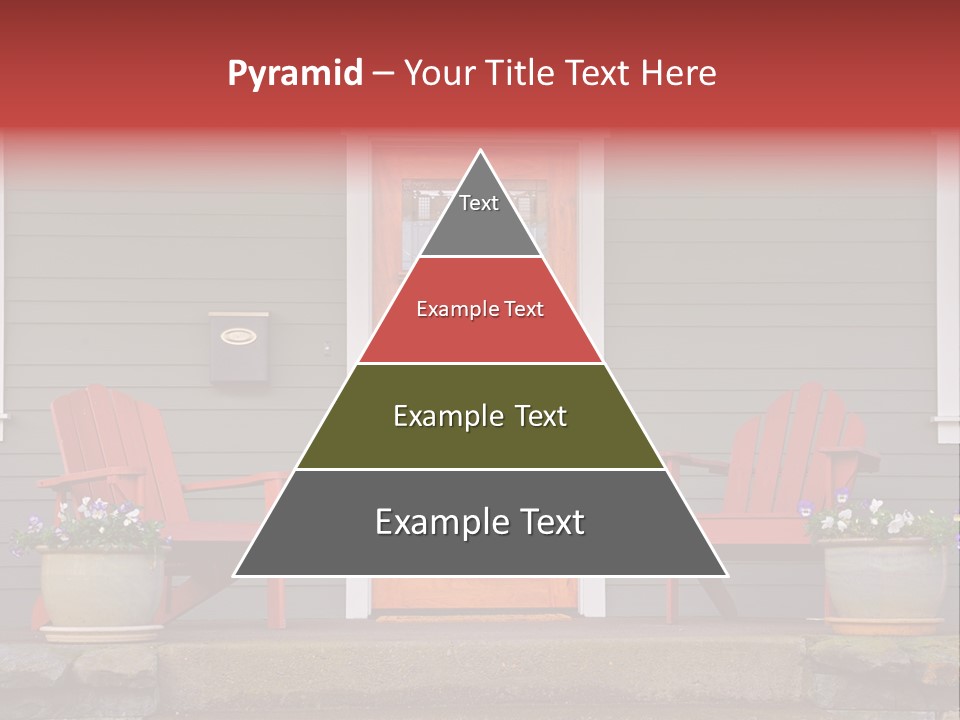 Pyramid – Your Title Text Here

Text

Example Text

Example Text

Example Text